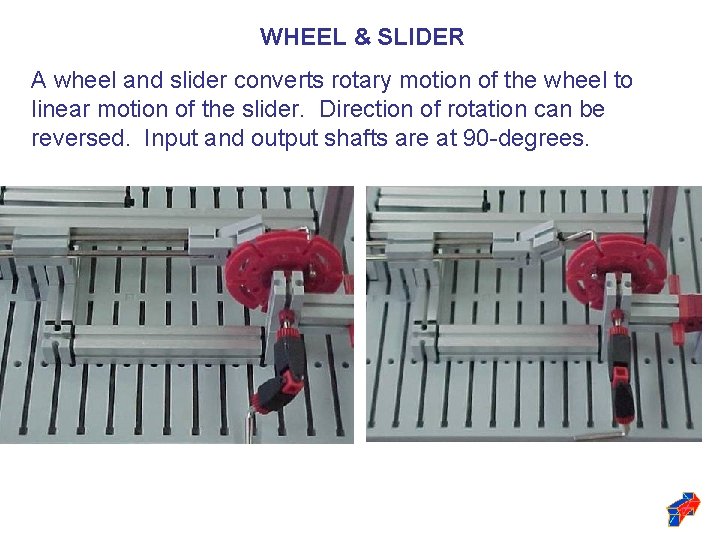 WHEEL & SLIDER

A wheel and slider converts rotary motion of the wheel to linear motion of the slider. Direction of rotation can be reversed. Input and output shafts are at 90-degrees.